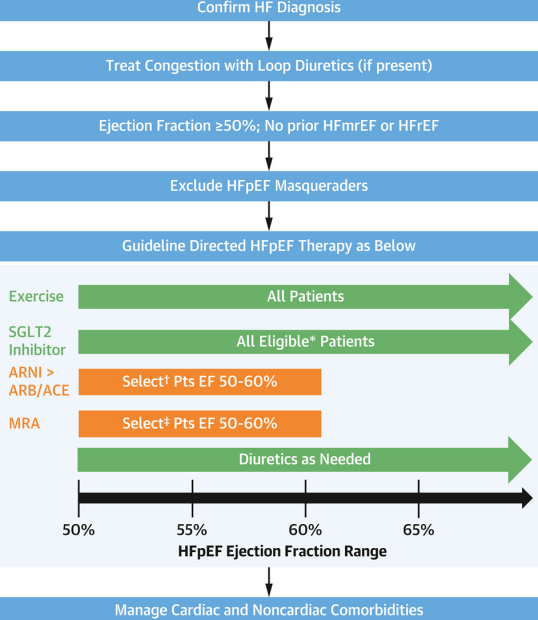 Confirm HF Diagnosis

Treat Congestion with Loop Diuretics (if present)

Ejection Fraction ≥50%; No prior HFmrEF or HFrEF

Exclude HFpEF Masqueraders

Guideline Directed HFpEF Therapy as Below

Exercise

All Patients

SGLT2 Inhibitor

All Eligible* Patients

ARNI > ARB/ACE

Select† Pts EF 50-60%

MRA

Select‡ Pts EF 50-60%

Diuretics as Needed

50%

55%

60%

65%

HFpEF Ejection Fraction Range

Manage Cardiac and Noncardiac Comorbidities